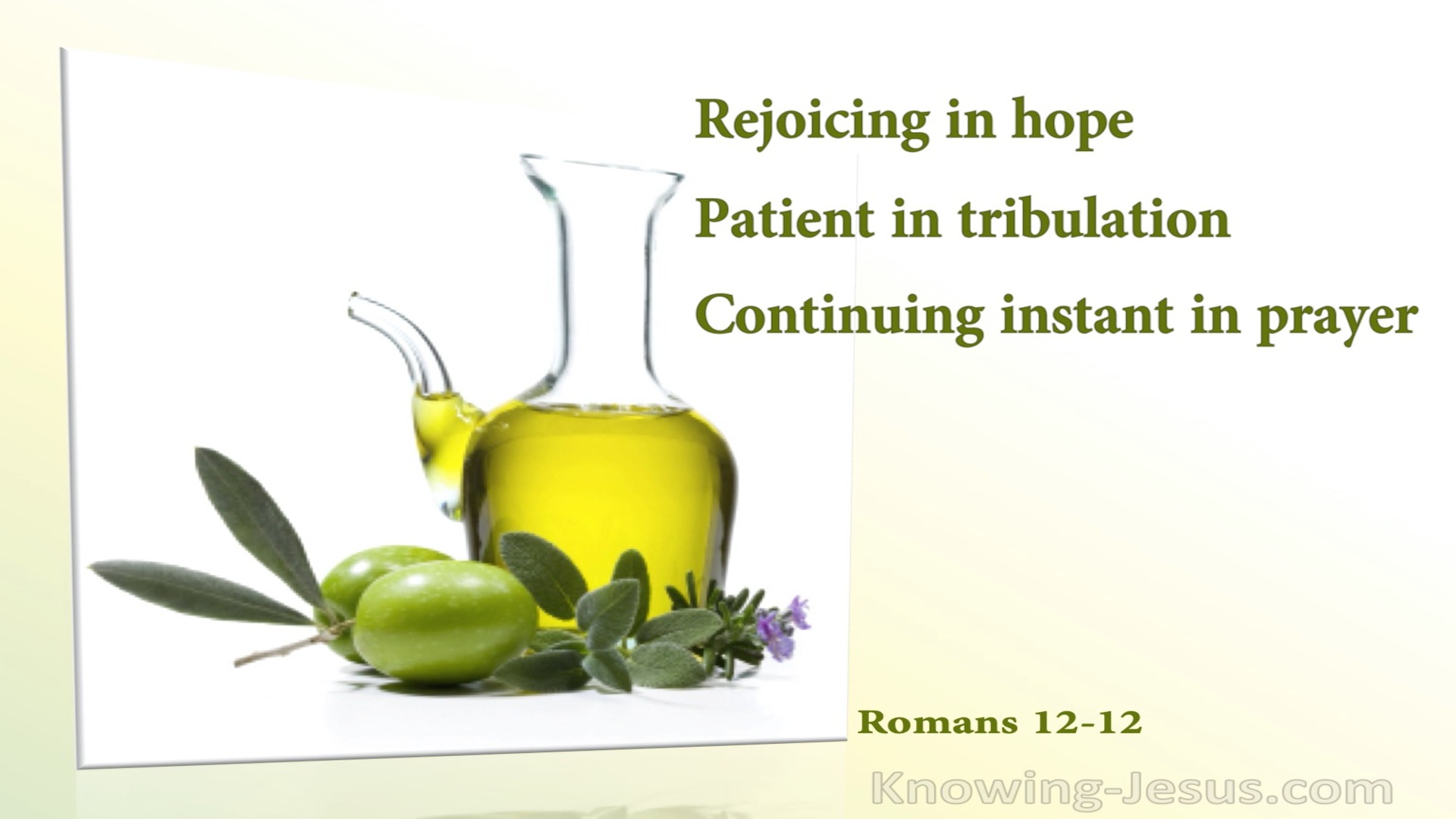 Rejoicing in hope
Patient in tribulation
Continuing instant in prayer

Romans 12-12

Knowing-Jesus.com